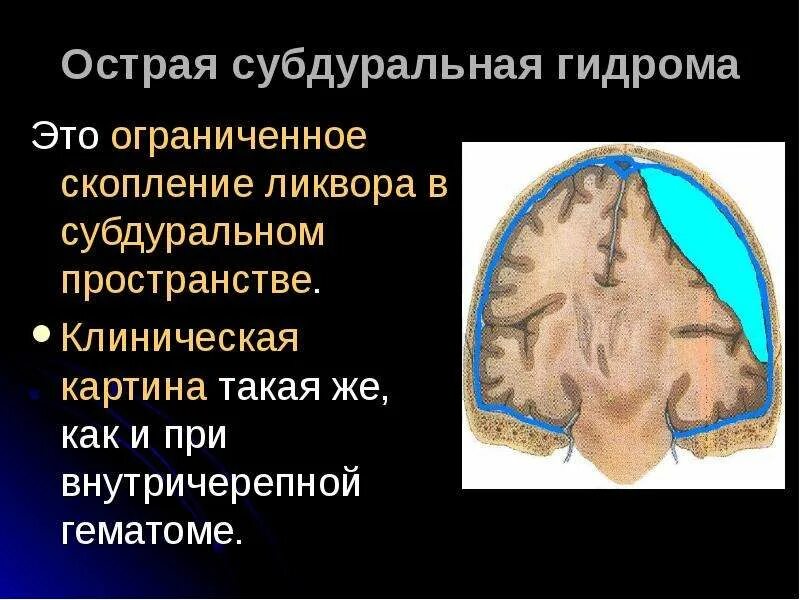 Острая субдуральная гидрома

Это ограниченное скопление ликвора в субдуральном пространстве.

• Клиническая картина такая же, как и при внутричерепной гематоме.